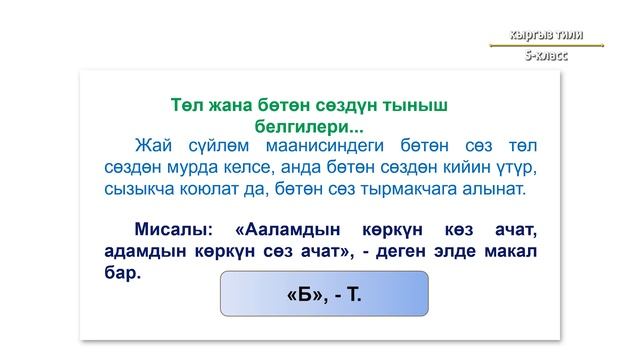 кыргыз тили
5-класс

Төл жана бөтөн сөздүн тыныш белгилери...

Жай сүйлөм маанисиндеги бөтөн сөз төл сөздөн мурда келсе, анда бөтөн сөздөн кийин үтүр, сызыкча коюлат да, бөтөн сөз тырмакчага алынат.

Мисалы: «Ааламдын көркүн көз ачат, адамдын көркүн сөз ачат», - деген элде макал бар.

«Б», - Т.